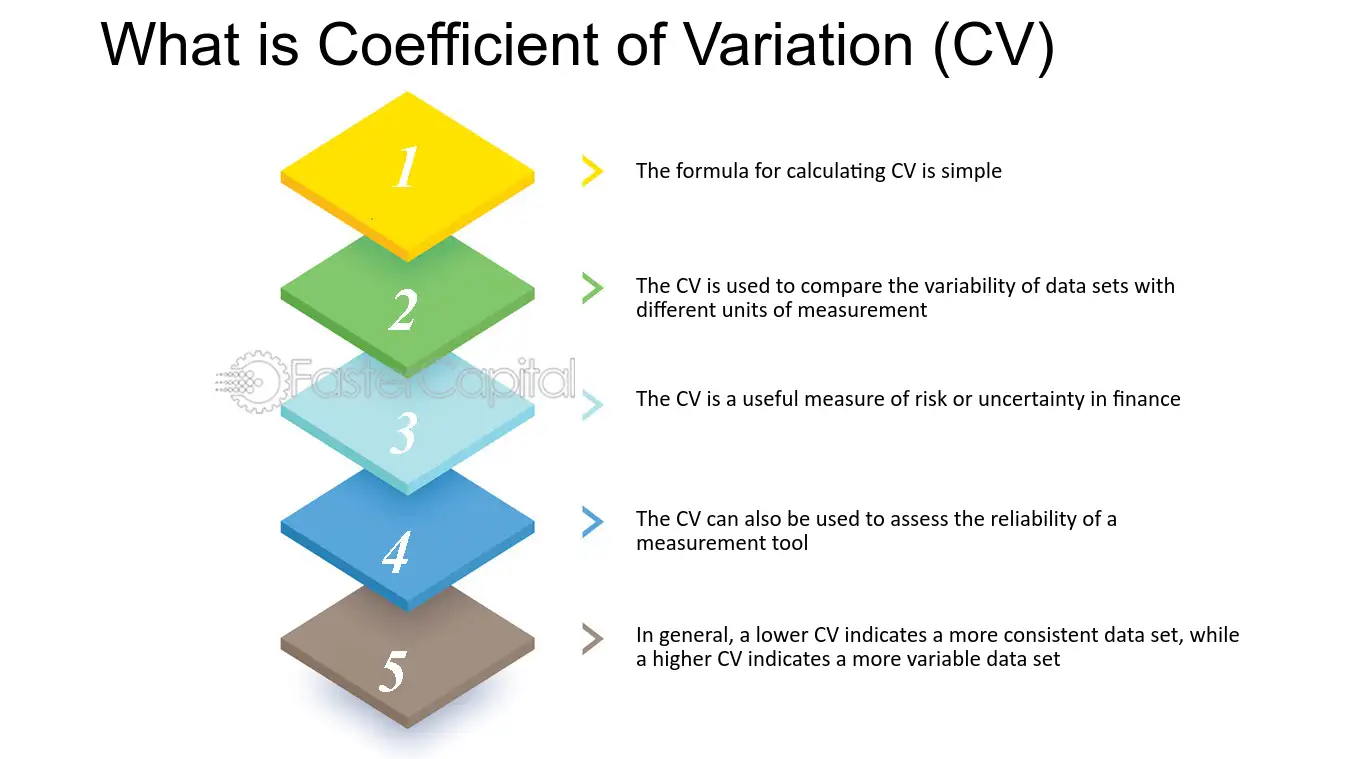 What is Coefficient of Variation (CV)

1

The formula for calculating CV is simple

2

The CV is used to compare the variability of data sets with different units of measurement

3

The CV is a useful measure of risk or uncertainty in finance

4

The CV can also be used to assess the reliability of a measurement tool

5

In general, a lower CV indicates a more consistent data set, while a higher CV indicates a more variable data set

FasterCapital